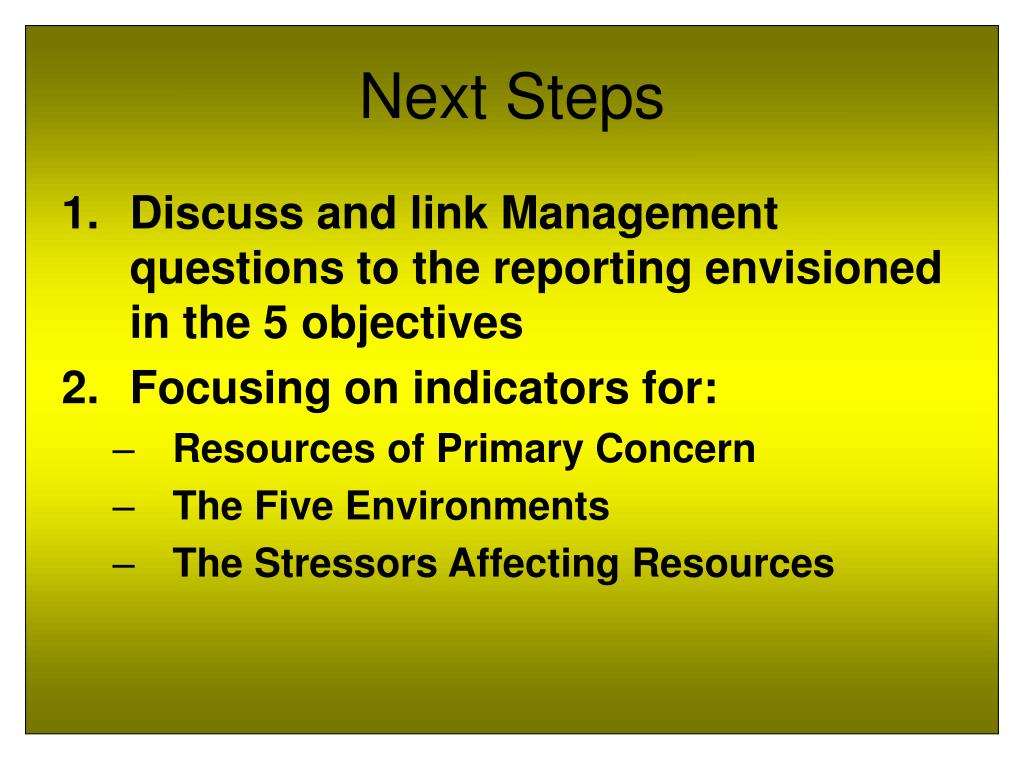 Next Steps

1. Discuss and link Management questions to the reporting envisioned in the 5 objectives
2. Focusing on indicators for:
– Resources of Primary Concern
– The Five Environments
– The Stressors Affecting Resources